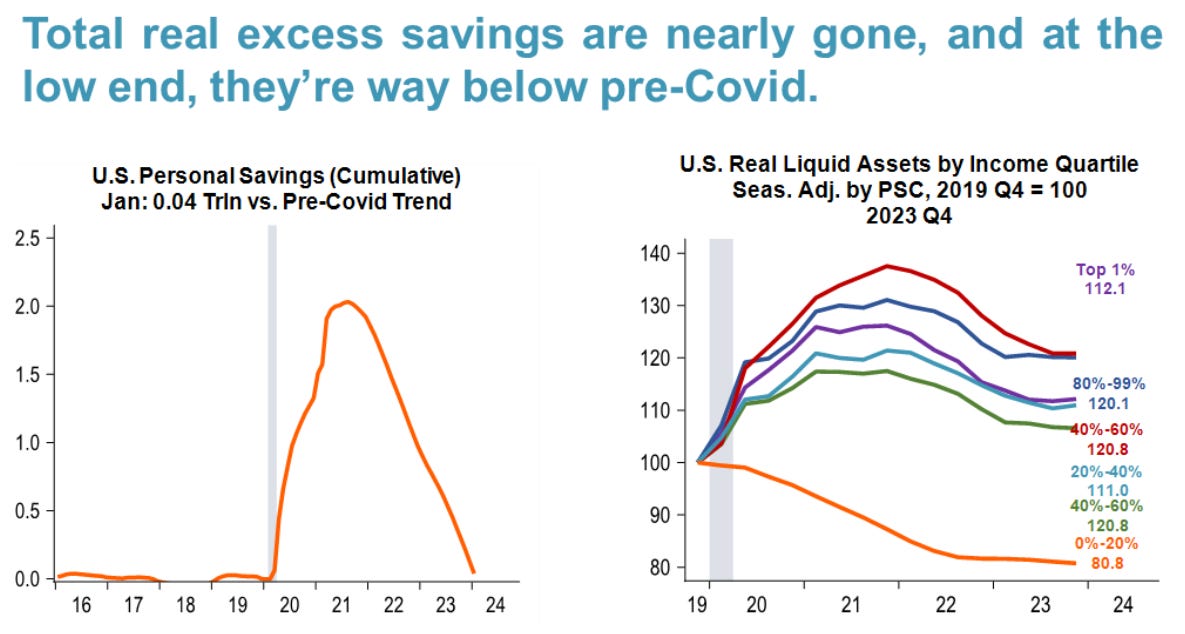 Total real excess savings are nearly gone, and at the low end, they're way below pre-Covid.

U.S. Personal Savings (Cumulative)
Jan: 0.04 Trln vs. Pre-Covid Trend

2.5
2.0
1.5
1.0
0.5
0.0

16 17 18 19 20 21 22 23 24

U.S. Real Liquid Assets by Income Quartile
Seas. Adj. by PSC, 2019 Q4 = 100
2023 Q4

140
130
120
110
100
90
80

Top 1%
112.1
80%-99%
120.1
40%-60%
120.8
20%-40%
111.0
40%-60%
120.8
0%-20%
80.8

19 20 21 22 23 24